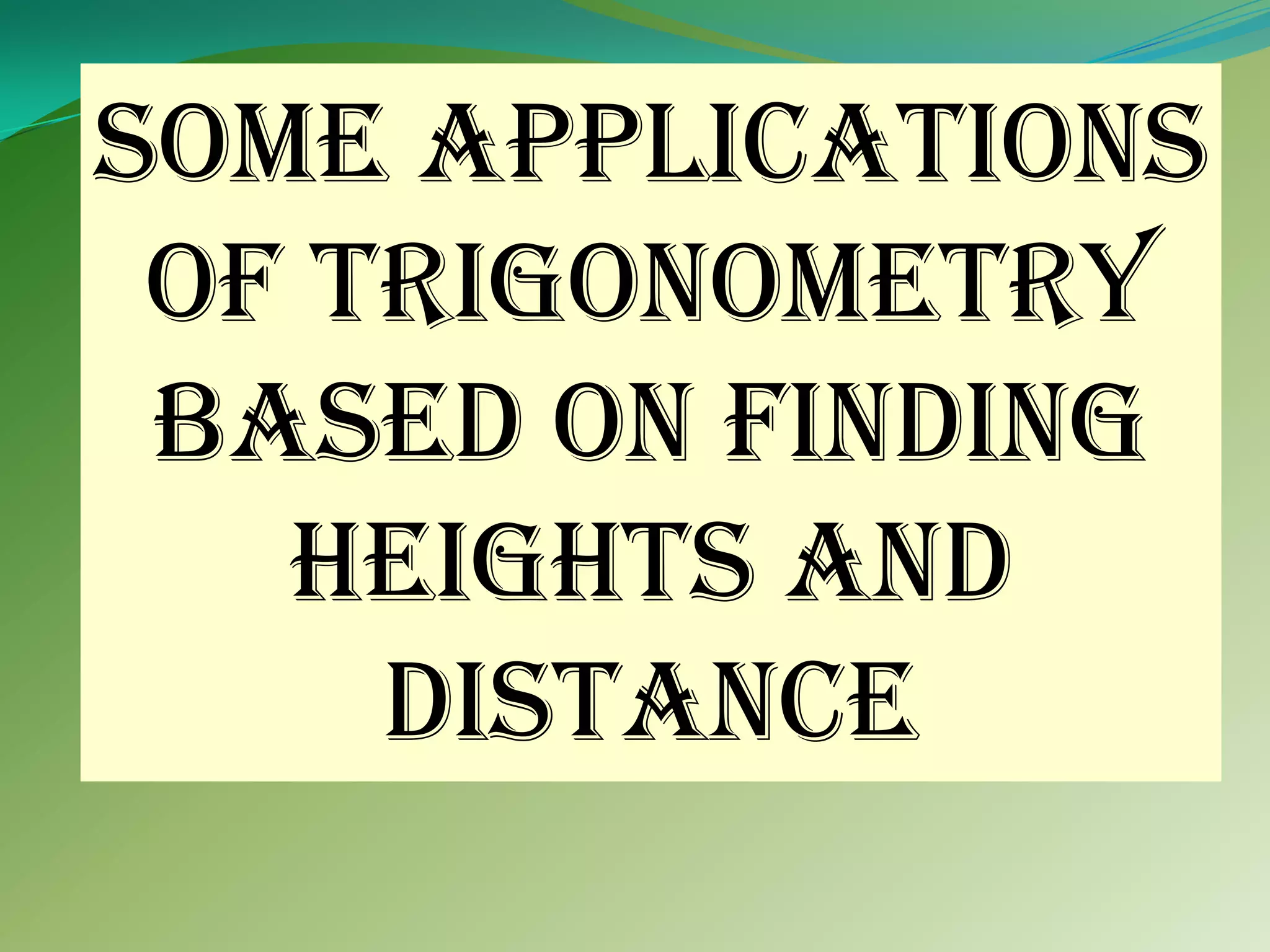 SOME APPLICATIONS OF TRIGONOMETRY BASED ON FINDING HEIGHTS AND DISTANCE